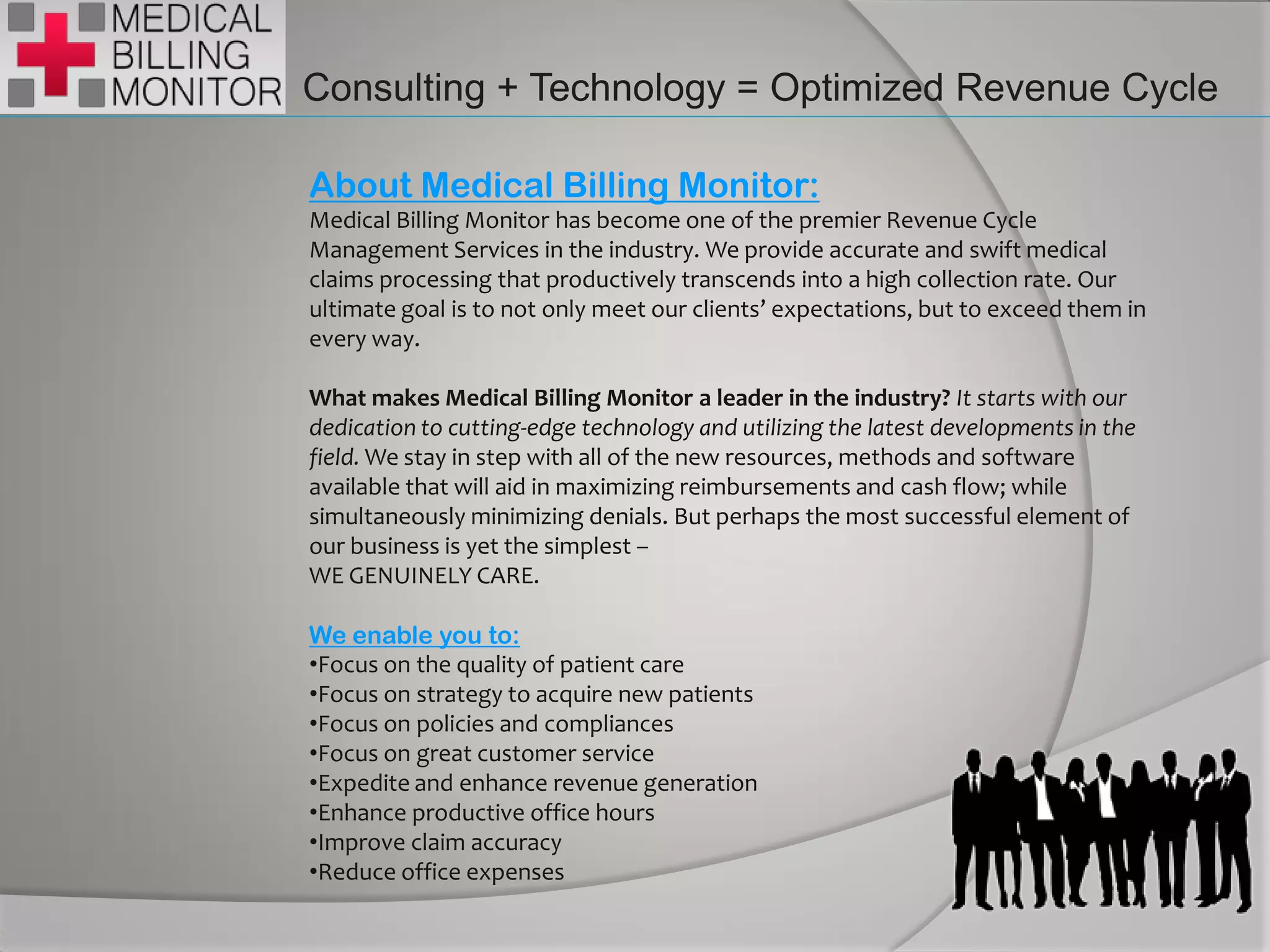 MEDICAL BILLING MONITOR

Consulting + Technology = Optimized Revenue Cycle

About Medical Billing Monitor:
Medical Billing Monitor has become one of the premier Revenue Cycle Management Services in the industry. We provide accurate and swift medical claims processing that productively transcends into a high collection rate. Our ultimate goal is to not only meet our clients' expectations, but to exceed them in every way.

What makes Medical Billing Monitor a leader in the industry? It starts with our dedication to cutting-edge technology and utilizing the latest developments in the field. We stay in step with all of the new resources, methods and software available that will aid in maximizing reimbursements and cash flow; while simultaneously minimizing denials. But perhaps the most successful element of our business is yet the simplest –
WE GENUINELY CARE.

We enable you to:
•Focus on the quality of patient care
•Focus on strategy to acquire new patients
•Focus on policies and compliances
•Focus on great customer service
•Expedite and enhance revenue generation
•Enhance productive office hours
•Improve claim accuracy
•Reduce office expenses